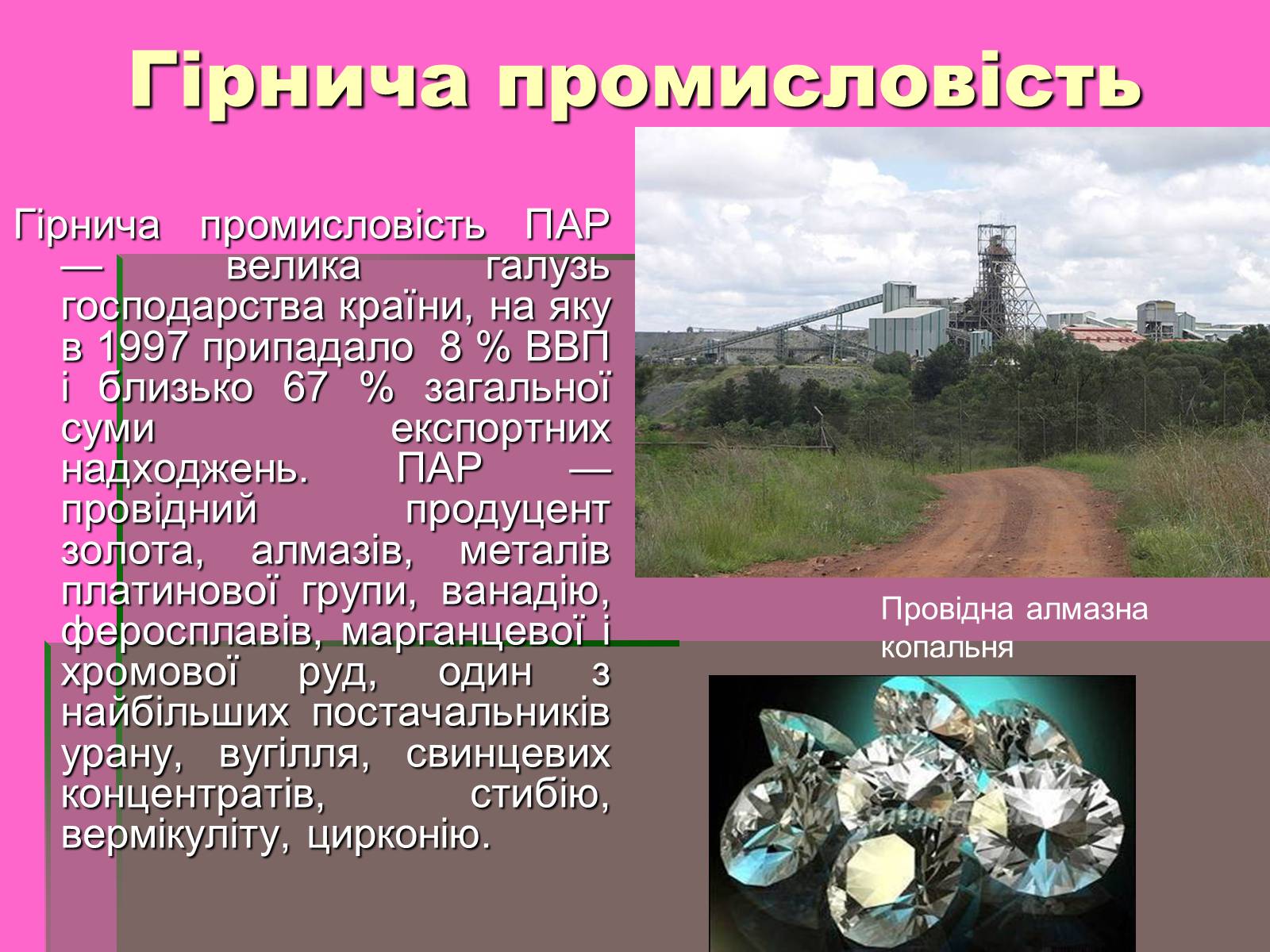 Гірнича промисловість

Гірнича промисловість ПАР — велика галузь господарства країни, на яку в 1997 припадало 8 % ВВП і близько 67 % загальної суми експортних надходжень. ПАР — провідний продуцент золота, алмазів, металів платинової групи, ванадію, феросплавів, марганцевої і хромової руд, один з найбільших постачальників урану, вугілля, свинцевих концентратів, стибію, вермікуліту, цирконію.

Провідна алмазна копальня